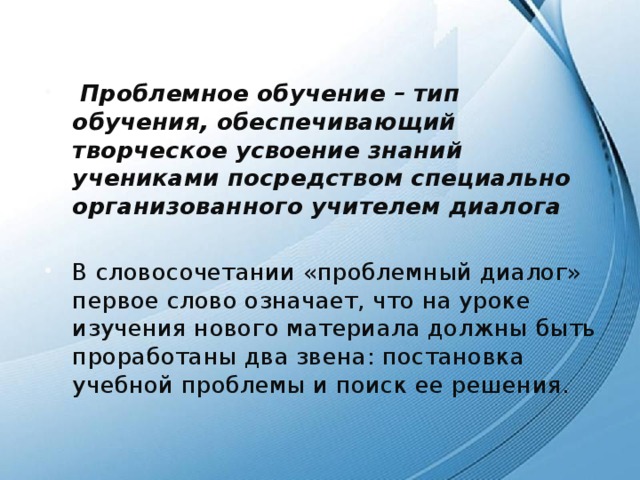 Проблемное обучение – тип обучения, обеспечивающий творческое усвоение знаний учениками посредством специально организованного учителем диалога

В словосочетании «проблемный диалог» первое слово означает, что на уроке изучения нового материала должны быть проработаны два звена: постановка учебной проблемы и поиск ее решения.